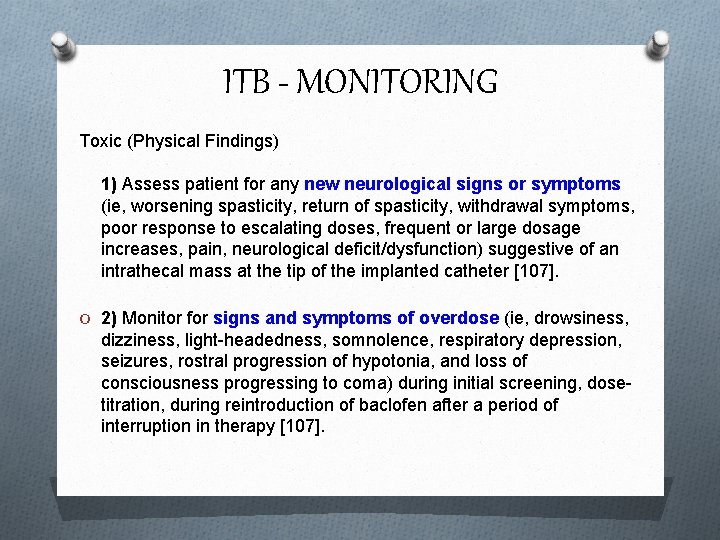 ITB - MONITORING

Toxic (Physical Findings)

1) Assess patient for any new neurological signs or symptoms (ie, worsening spasticity, return of spasticity, withdrawal symptoms, poor response to escalating doses, frequent or large dosage increases, pain, neurological deficit/dysfunction) suggestive of an intrathecal mass at the tip of the implanted catheter [107].

O 2) Monitor for signs and symptoms of overdose (ie, drowsiness, dizziness, light-headedness, somnolence, respiratory depression, seizures, rostral progression of hypotonia, and loss of consciousness progressing to coma) during initial screening, dose-titration, during reintroduction of baclofen after a period of interruption in therapy [107].